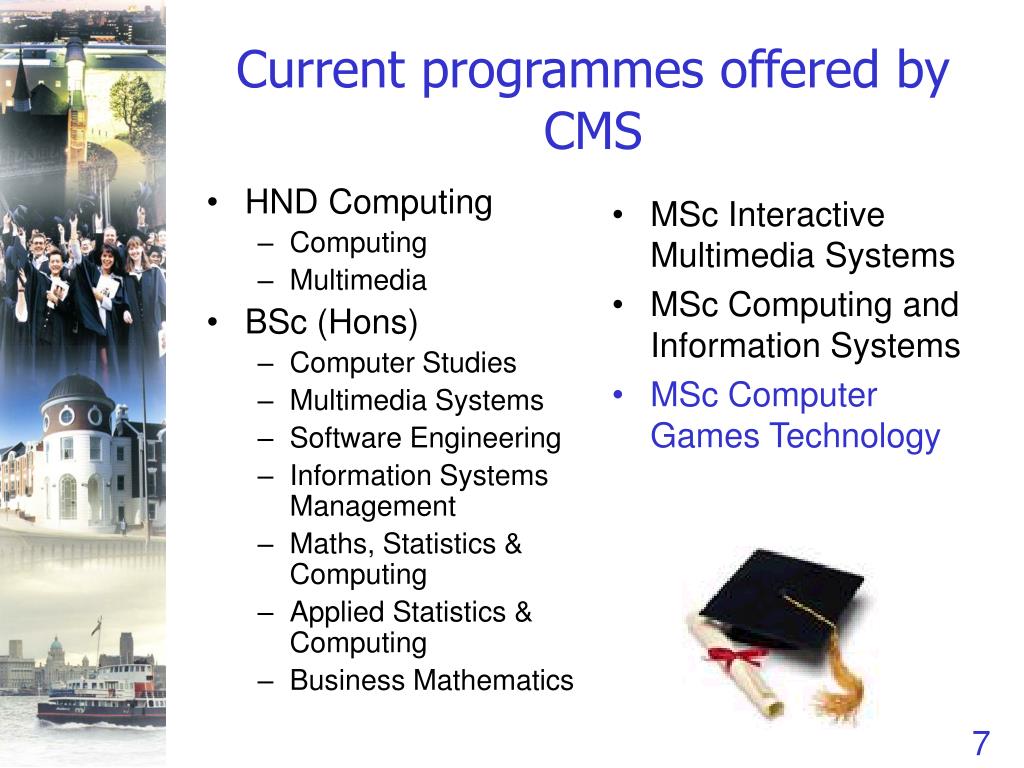 Current programmes offered by CMS

• HND Computing
  – Computing
  – Multimedia
• BSc (Hons)
  – Computer Studies
  – Multimedia Systems
  – Software Engineering
  – Information Systems Management
  – Maths, Statistics & Computing
  – Applied Statistics & Computing
  – Business Mathematics

• MSc Interactive Multimedia Systems
• MSc Computing and Information Systems
• MSc Computer Games Technology

7